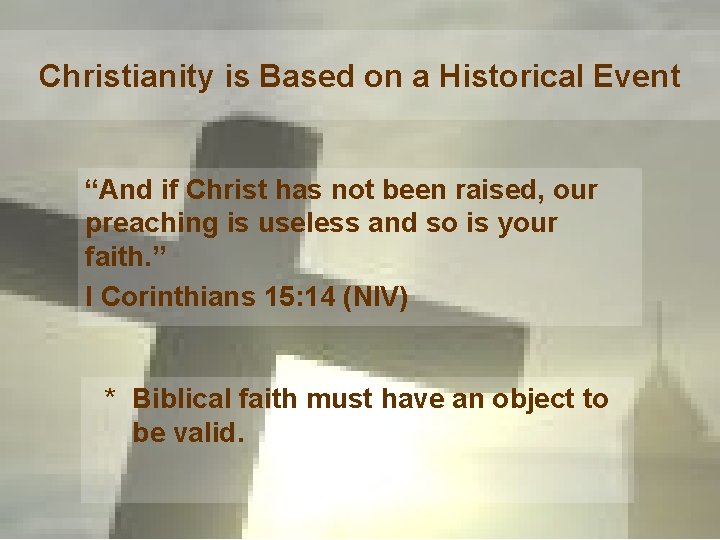 Christianity is Based on a Historical Event

“And if Christ has not been raised, our preaching is useless and so is your faith.”

I Corinthians 15:14 (NIV)

* Biblical faith must have an object to be valid.